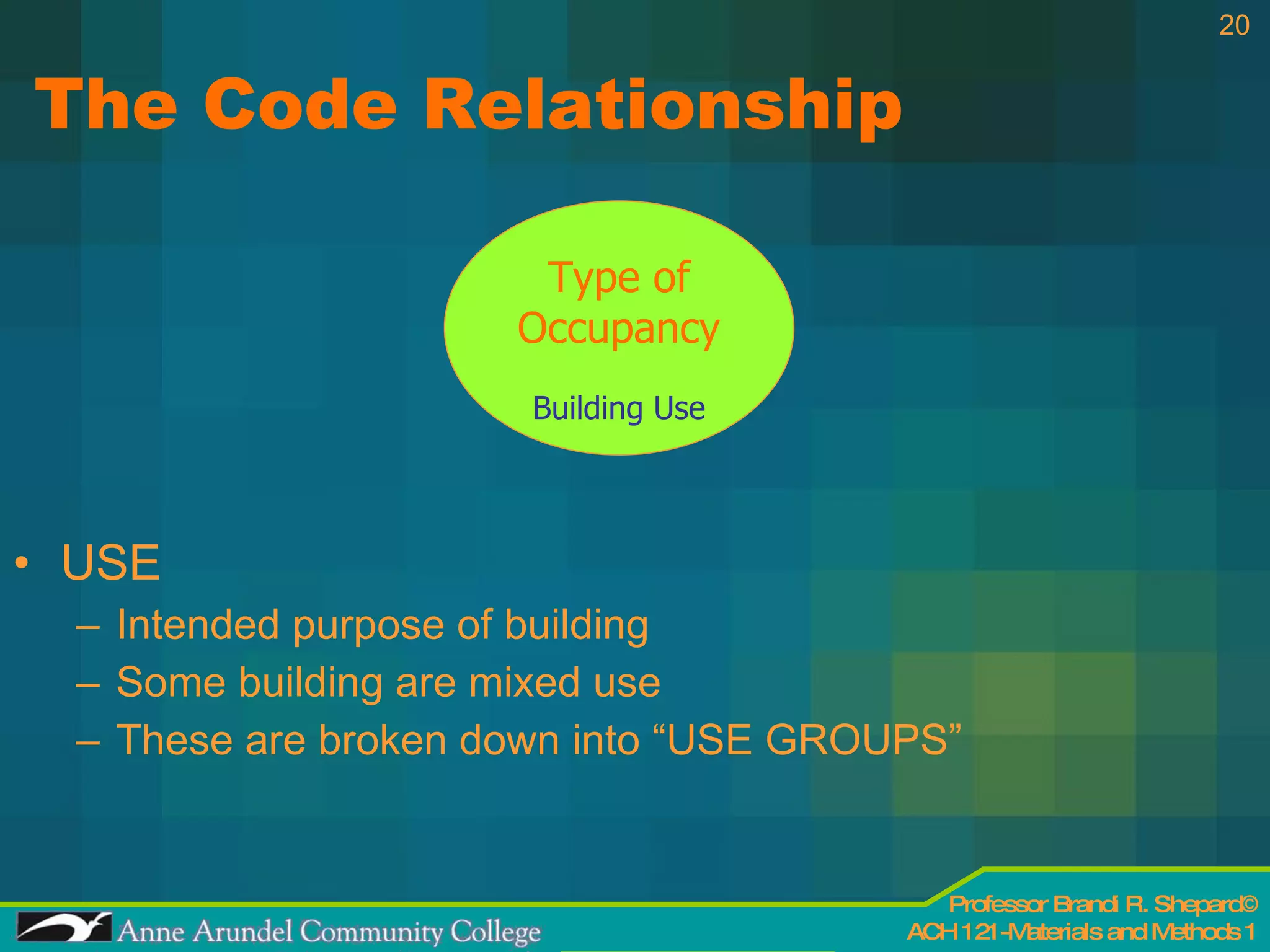 20

The Code Relationship

Type of Occupancy

Building Use

• USE
– Intended purpose of building
– Some building are mixed use
– These are broken down into “USE GROUPS”

Anne Arundel Community College

Professor Brandi R. Shepard©
ACH 121 -Materials and Methods 1